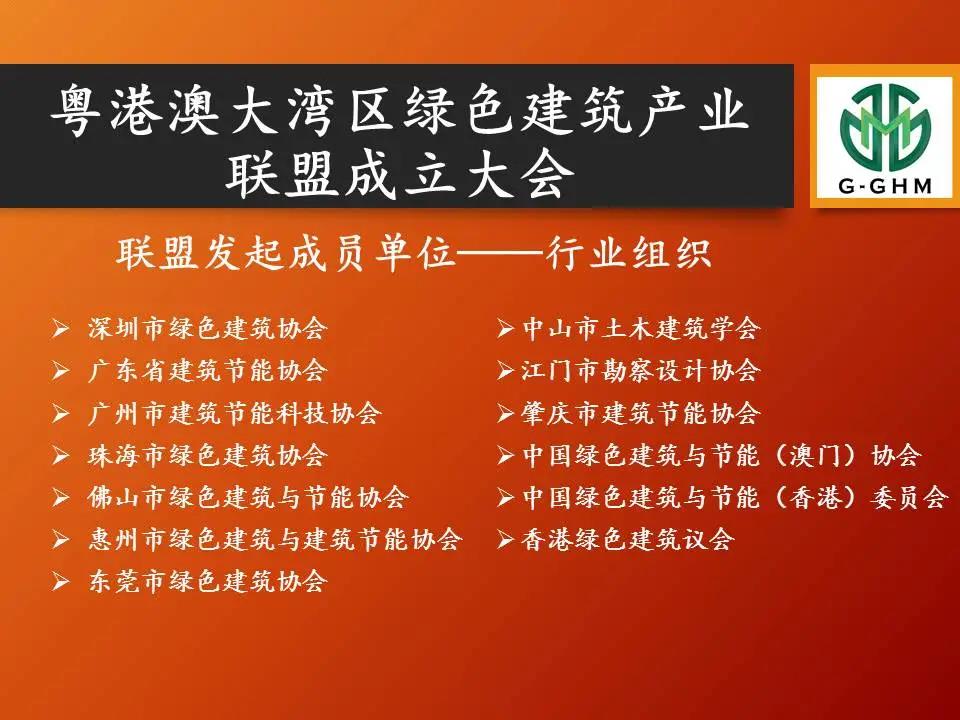 粤港澳大湾区绿色建筑产业联盟成立大会

G-GHM

联盟发起成员单位——行业组织

➢ 深圳市绿色建筑协会
➢ 广东省建筑节能协会
➢ 广州市建筑节能科技协会
➢ 珠海市绿色建筑协会
➢ 佛山市绿色建筑与节能协会
➢ 惠州市绿色建筑与建筑节能协会
➢ 东莞市绿色建筑协会

➢ 中山市土木建筑学会
➢ 江门市勘察设计协会
➢ 肇庆市建筑节能协会
➢ 中国绿色建筑与节能（澳门）协会
➢ 中国绿色建筑与节能（香港）委员会
➢ 香港绿色建筑议会